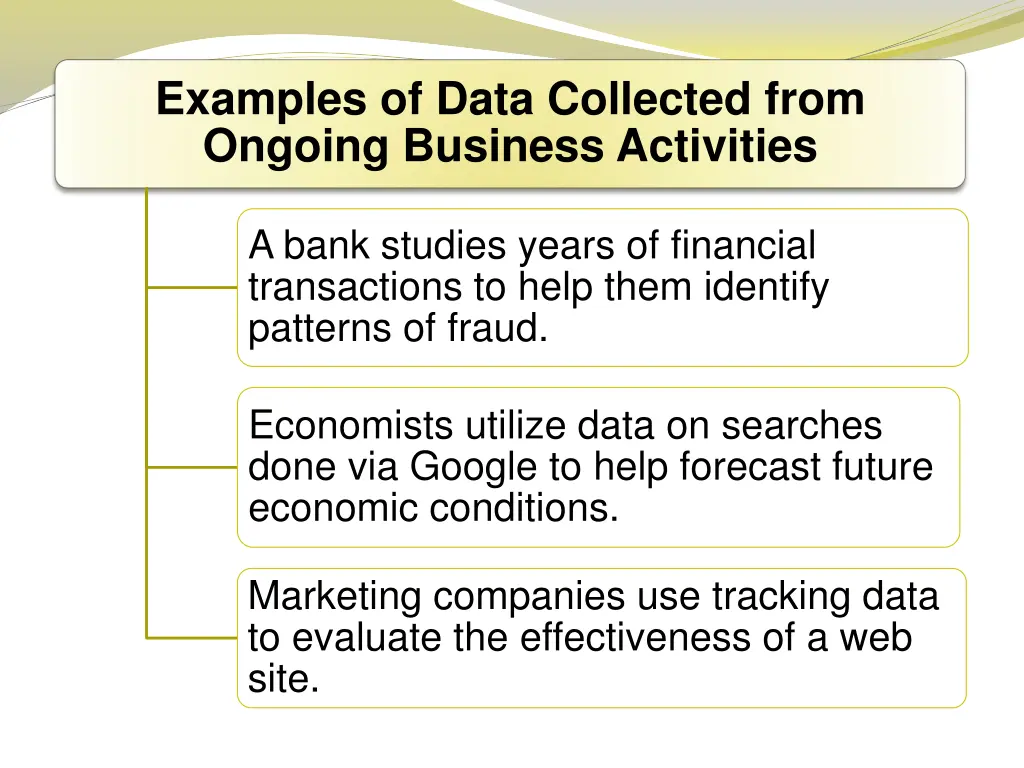 Examples of Data Collected from Ongoing Business Activities

A bank studies years of financial transactions to help them identify patterns of fraud.

Economists utilize data on searches done via Google to help forecast future economic conditions.

Marketing companies use tracking data to evaluate the effectiveness of a web site.